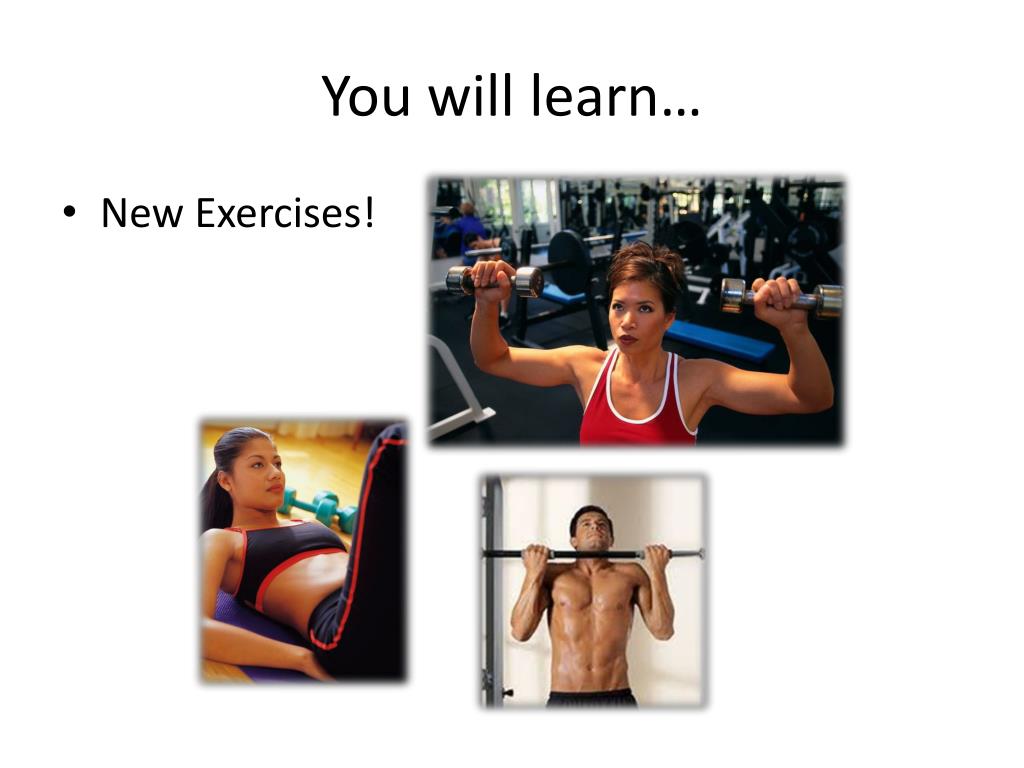 You will learn…

• New Exercises!